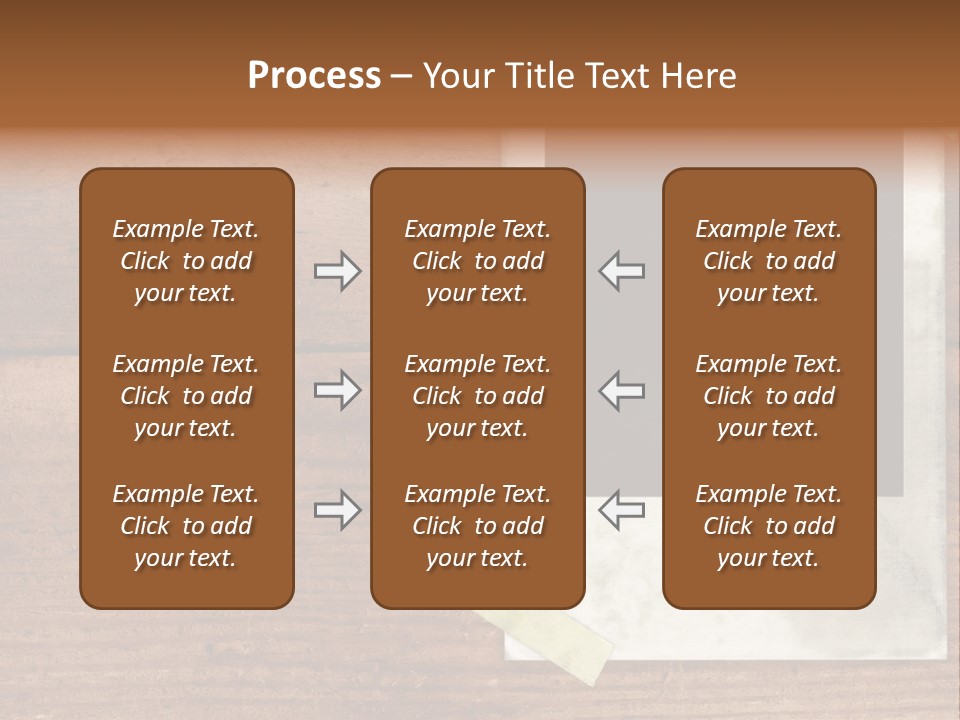 Process – Your Title Text Here

Example Text. Click to add your text.

Example Text. Click to add your text.

Example Text. Click to add your text.

Example Text. Click to add your text.

Example Text. Click to add your text.

Example Text. Click to add your text.

Example Text. Click to add your text.

Example Text. Click to add your text.

Example Text. Click to add your text.